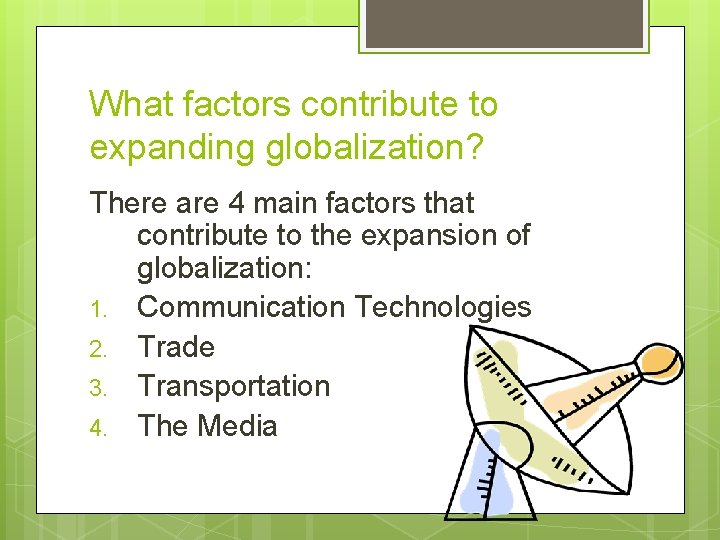 What factors contribute to expanding globalization?

There are 4 main factors that contribute to the expansion of globalization:

1. Communication Technologies
2. Trade
3. Transportation
4. The Media